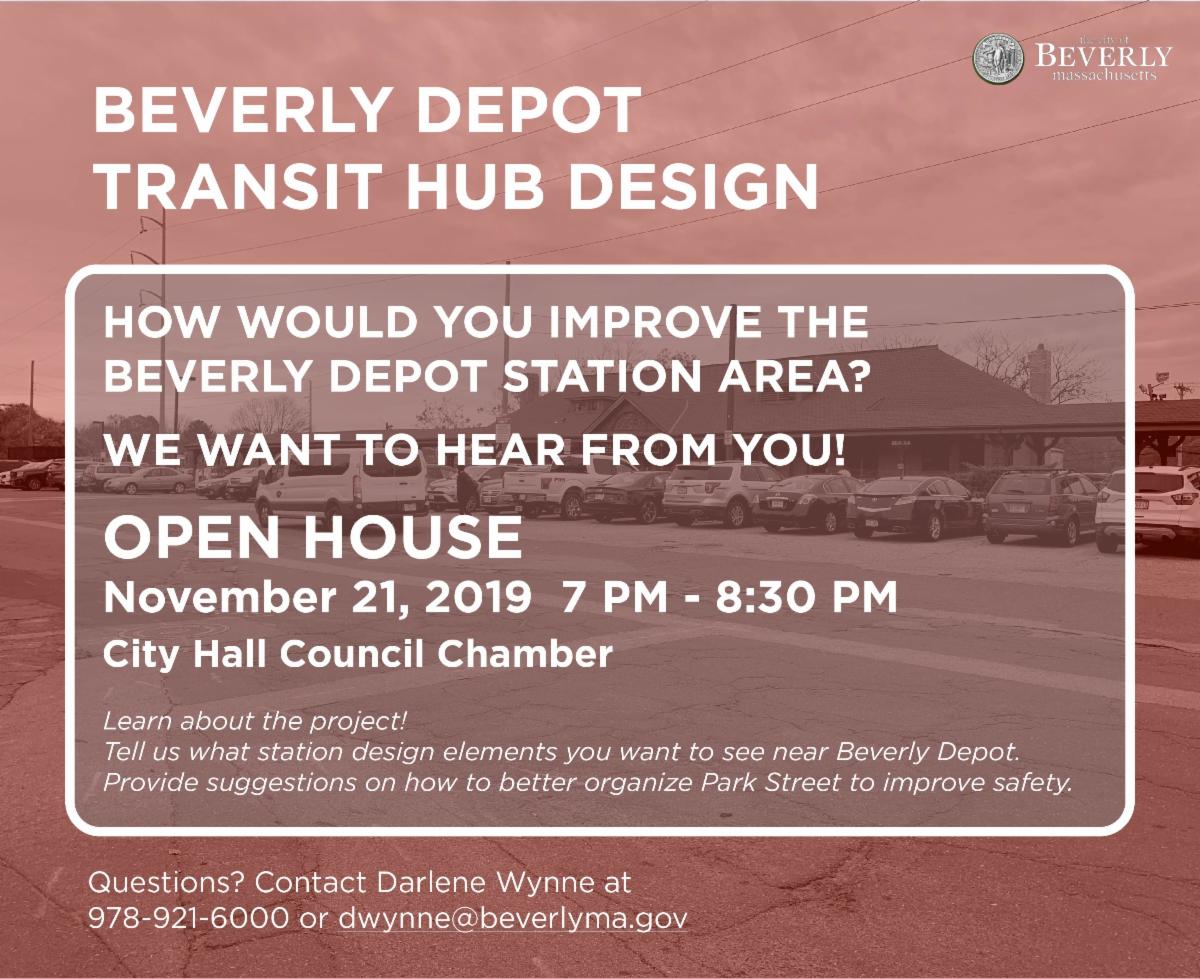 the city of
BEVERLY
massachusetts

BEVERLY DEPOT
TRANSIT HUB DESIGN

HOW WOULD YOU IMPROVE THE BEVERLY DEPOT STATION AREA?

WE WANT TO HEAR FROM YOU!

OPEN HOUSE
November 21, 2019 7 PM - 8:30 PM
City Hall Council Chamber

Learn about the project!
Tell us what station design elements you want to see near Beverly Depot.
Provide suggestions on how to better organize Park Street to improve safety.

Questions? Contact Darlene Wynne at
978-921-6000 or dwynne@beverlyma.gov